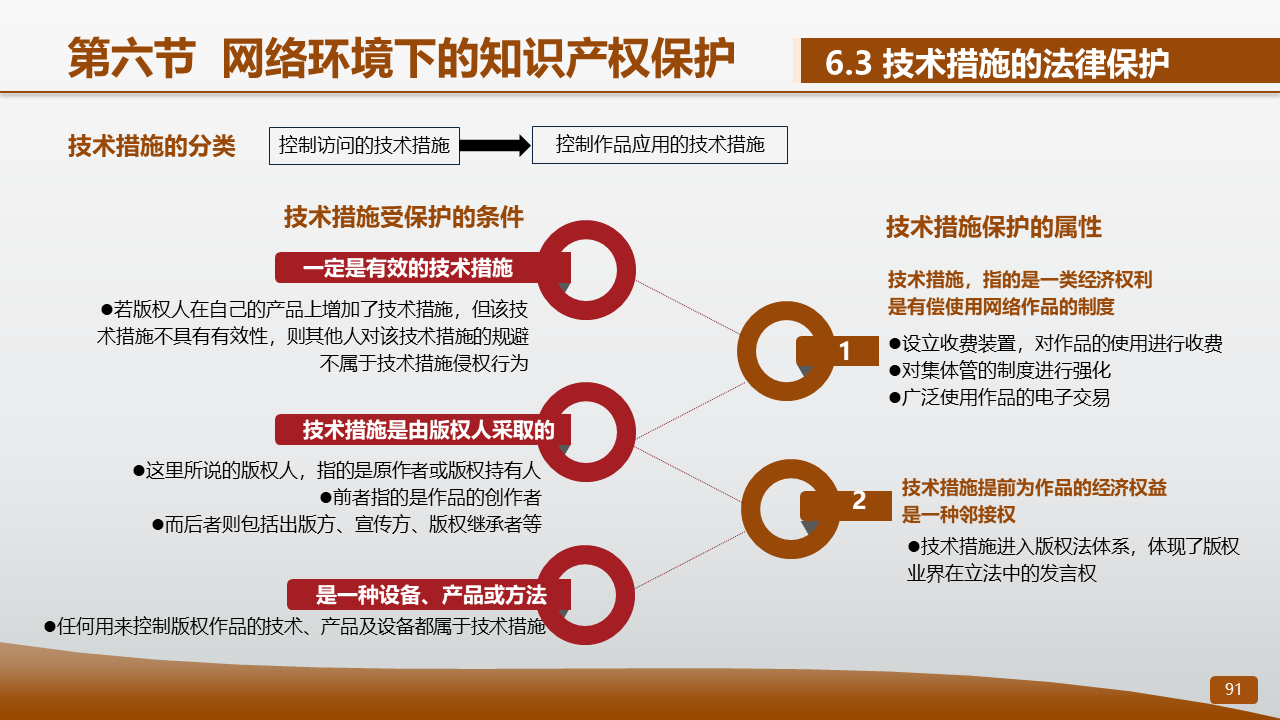 第六节 网络环境下的知识产权保护

6.3 技术措施的法律保护

技术措施的分类

控制访问的技术措施

控制作品应用的技术措施

技术措施受保护的条件

一定是有效的技术措施

●若版权人在自己的产品上增加了技术措施，但该技术措施不具有有效性，则其他人对该技术措施的规避不属于技术措施侵权行为

技术措施是由版权人采取的

●这里所说的版权人，指的是原作者或版权持有人
●前者指的是作品的创作者
●而后者则包括出版方、宣传方、版权继承者等

是一种设备、产品或方法

●任何用来控制版权作品的技术、产品及设备都属于技术措施

技术措施保护的属性

1

技术措施，指的是一类经济权利
是有偿使用网络作品的制度

●设立收费装置，对作品的使用进行收费
●对集体管的制度进行强化
●广泛使用作品的电子交易

2

技术措施提前为作品的经济权益
是一种邻接权

●技术措施进入版权法体系，体现了版权业界在立法中的发言权

91